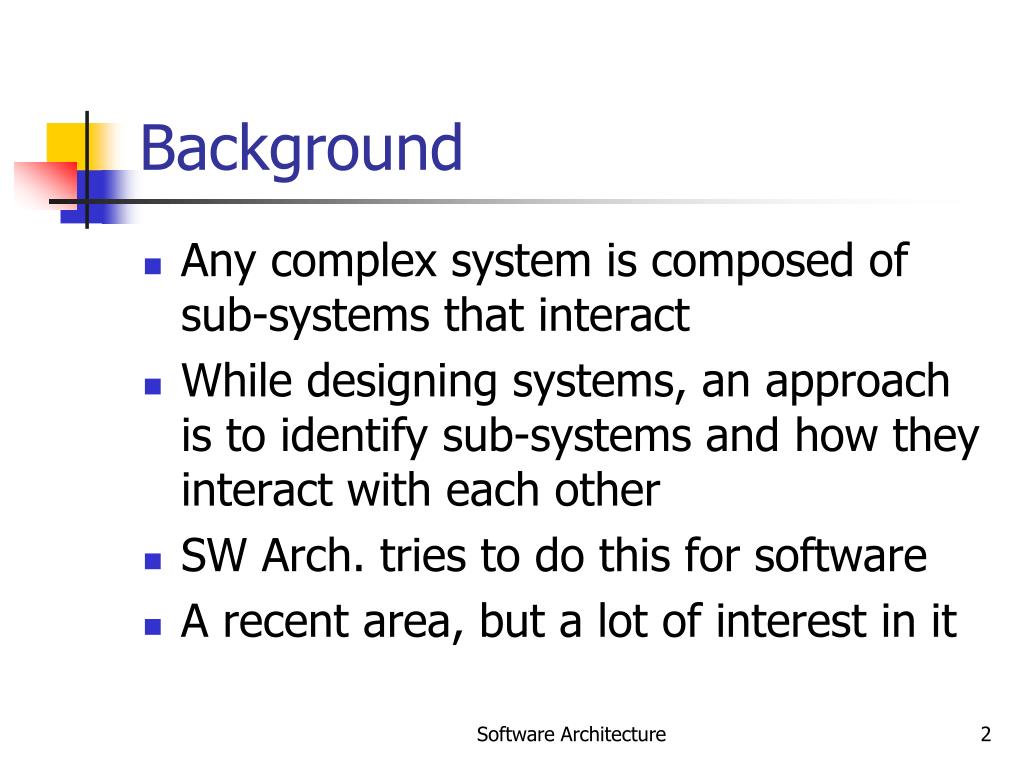 Background

- Any complex system is composed of sub-systems that interact
- While designing systems, an approach is to identify sub-systems and how they interact with each other
- SW Arch. tries to do this for software
- A recent area, but a lot of interest in it

Software Architecture

2